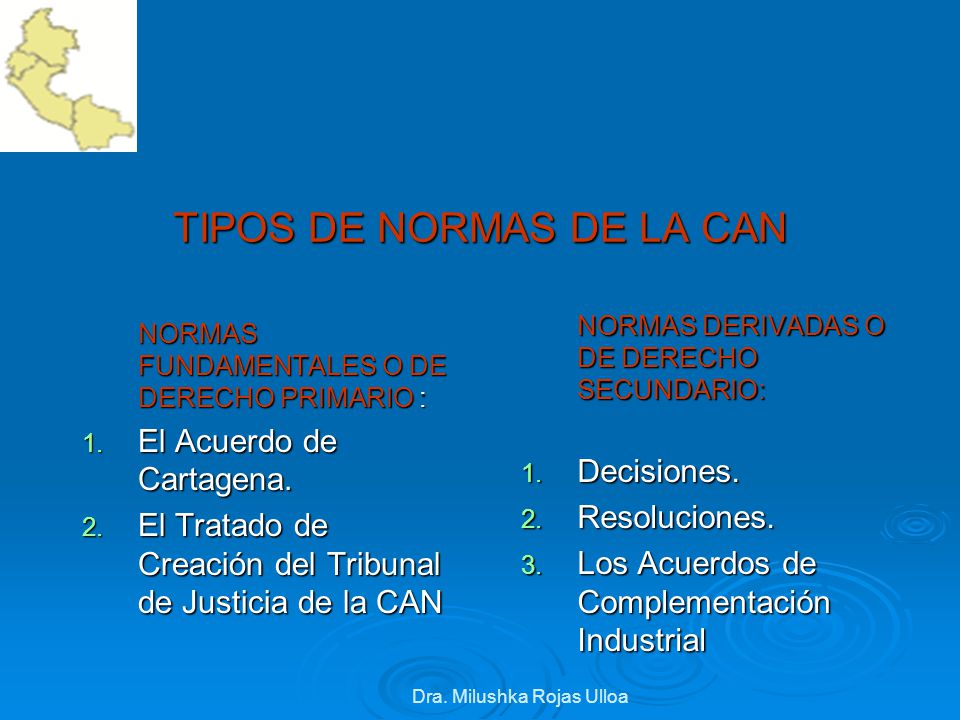 TIPOS DE NORMAS DE LA CAN

NORMAS FUNDAMENTALES O DE DERECHO PRIMARIO :

1. El Acuerdo de Cartagena.
2. El Tratado de Creación del Tribunal de Justicia de la CAN

NORMAS DERIVADAS O DE DERECHO SECUNDARIO:

1. Decisiones.
2. Resoluciones.
3. Los Acuerdos de Complementación Industrial

Dra. Milushka Rojas Ulloa